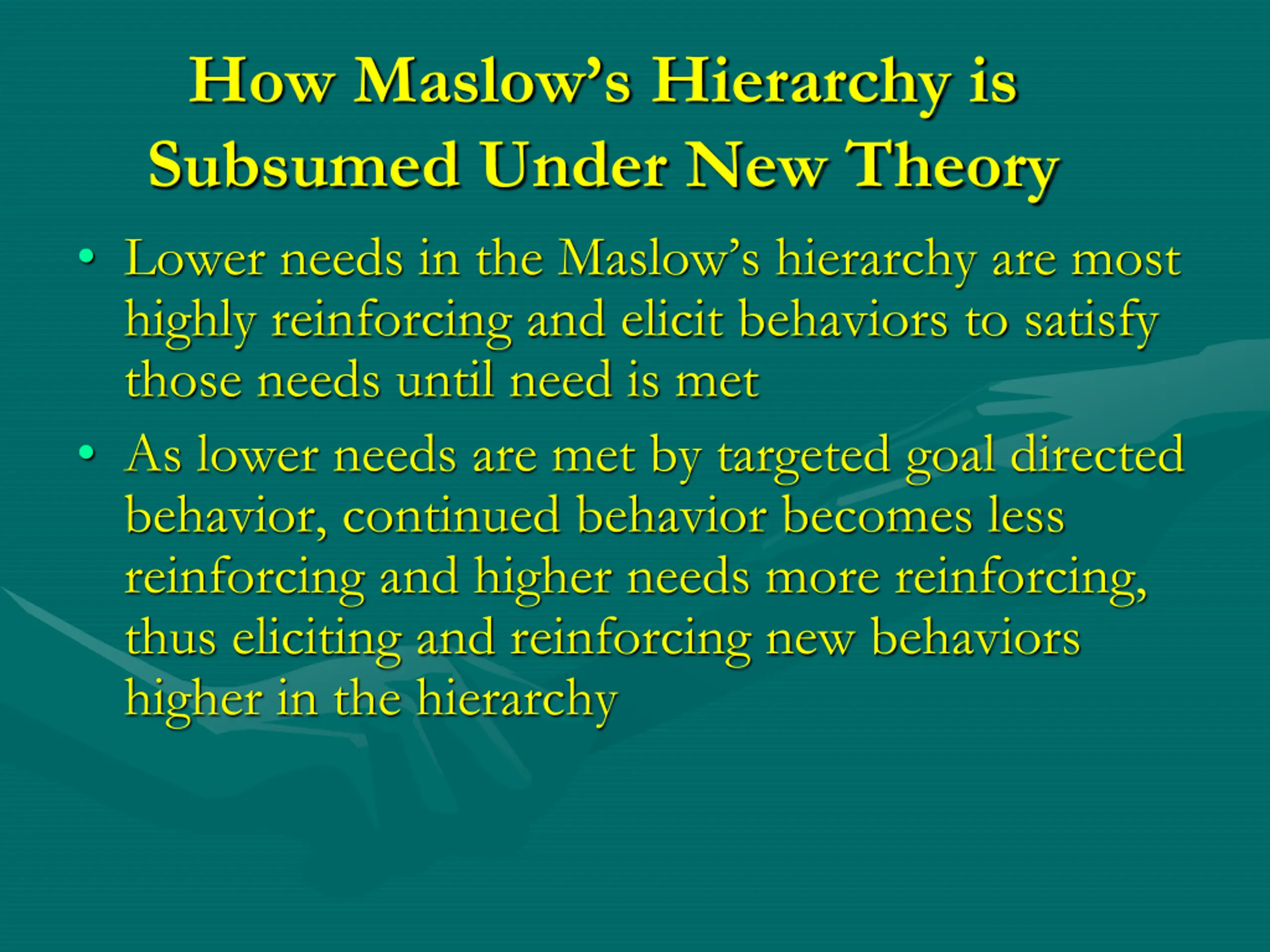 How Maslow's Hierarchy is Subsumed Under New Theory

• Lower needs in the Maslow's hierarchy are most highly reinforcing and elicit behaviors to satisfy those needs until need is met

• As lower needs are met by targeted goal directed behavior, continued behavior becomes less reinforcing and higher needs more reinforcing, thus eliciting and reinforcing new behaviors higher in the hierarchy